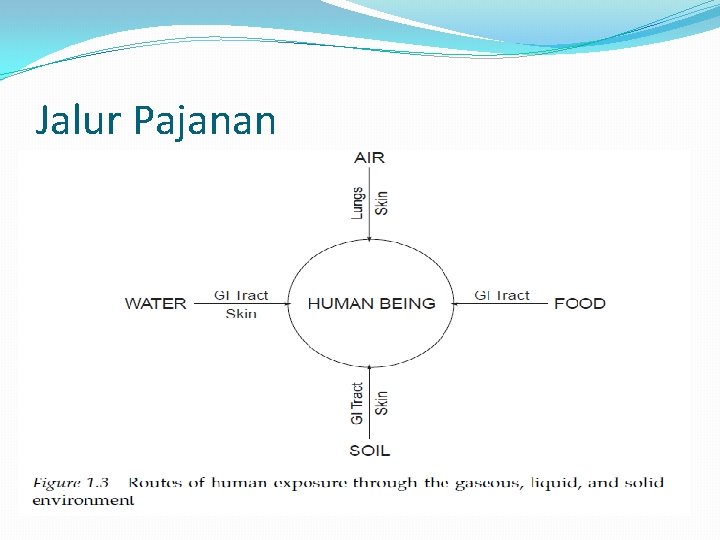 Jalur Pajanan

AIR

Lungs

Skin

WATER

GI Tract

Skin

HUMAN BEING

GI Tract

FOOD

GI Tract

Skin

SOIL

Figure 1.3 Routes of human exposure through the gaseous, liquid, and solid environment